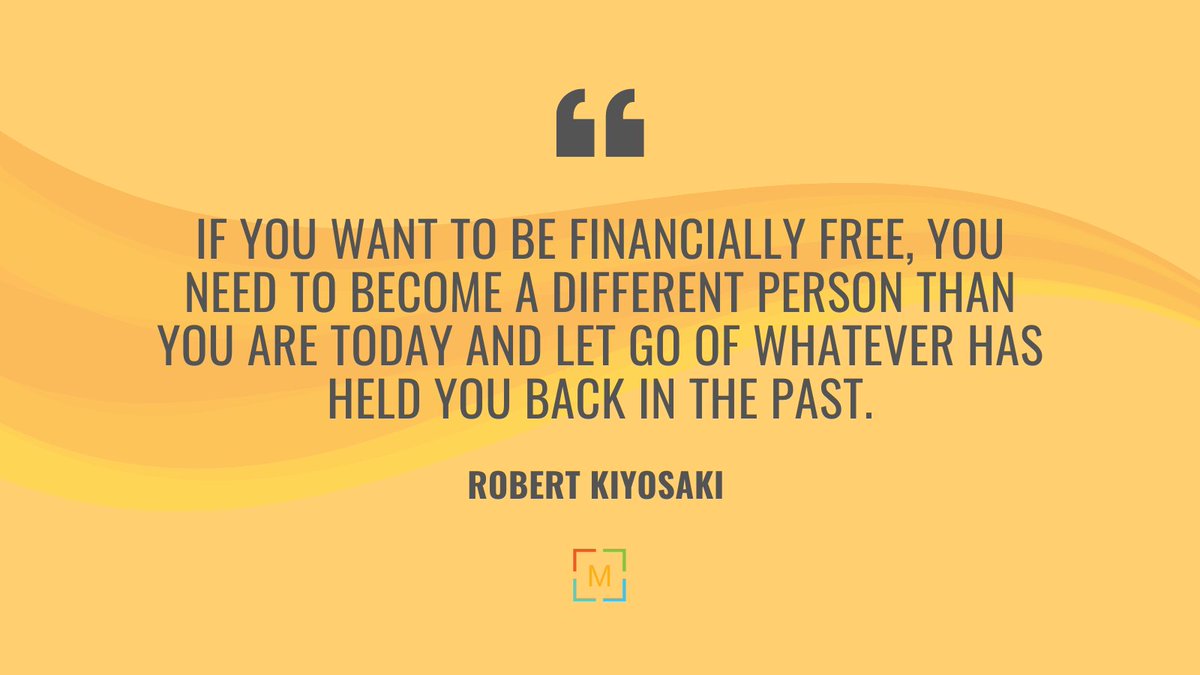 “

IF YOU WANT TO BE FINANCIALLY FREE, YOU NEED TO BECOME A DIFFERENT PERSON THAN YOU ARE TODAY AND LET GO OF WHATEVER HAS HELD YOU BACK IN THE PAST.

ROBERT KIYOSAKI

M